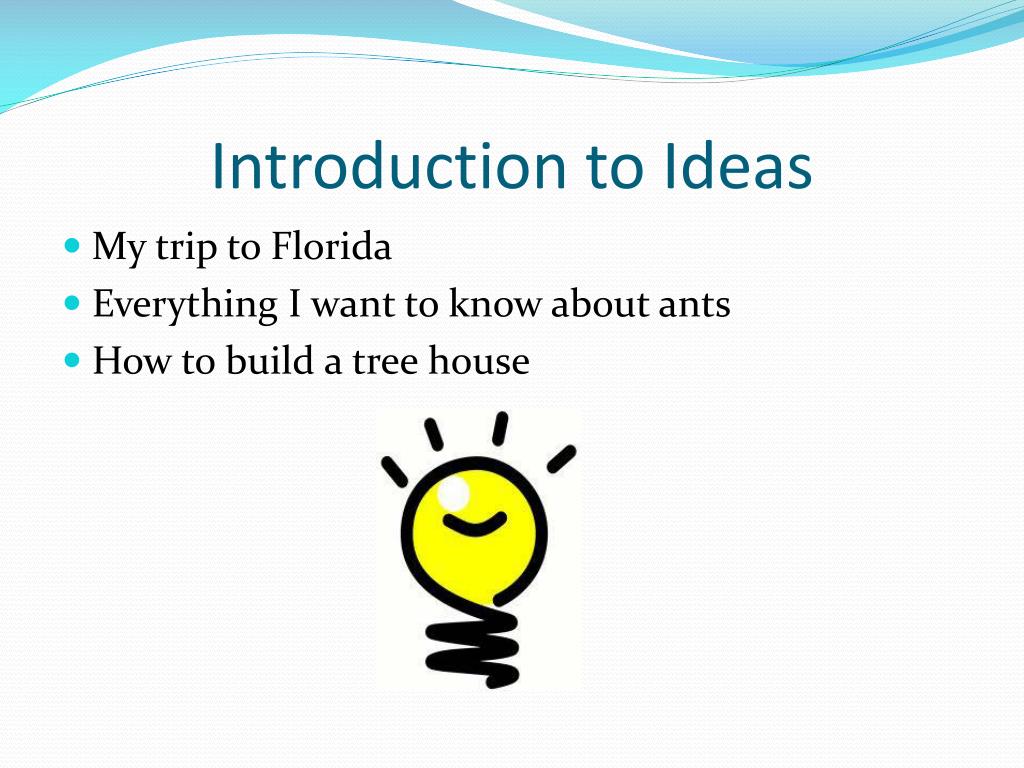 Introduction to Ideas

- My trip to Florida
- Everything I want to know about ants
- How to build a tree house